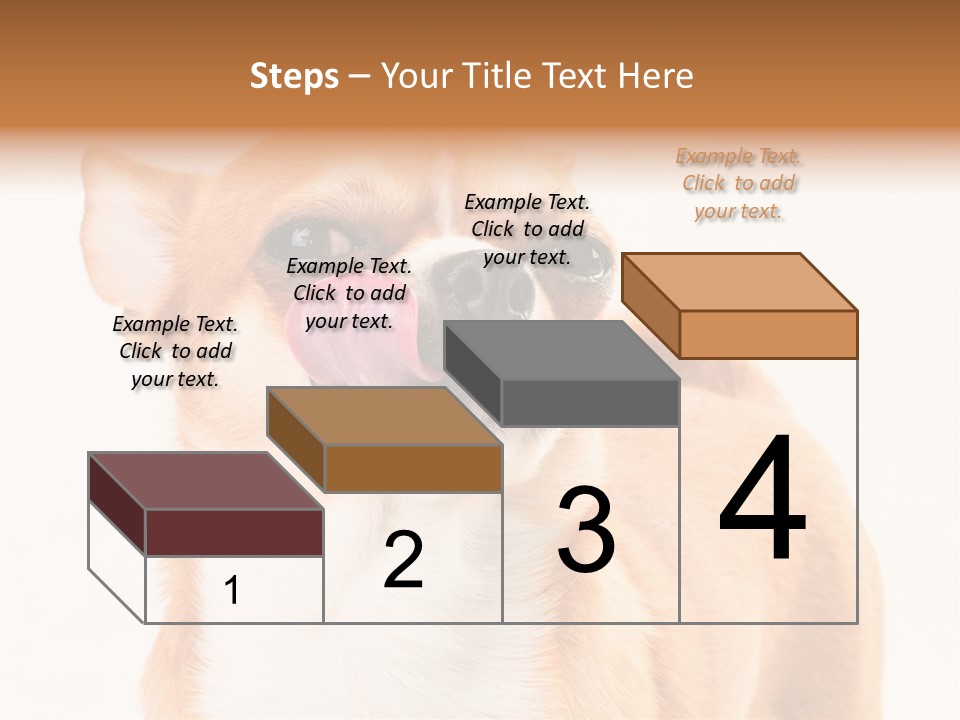 Steps – Your Title Text Here

Example Text. Click to add your text.

Example Text. Click to add your text.

Example Text. Click to add your text.

Example Text. Click to add your text.

1

2

3

4